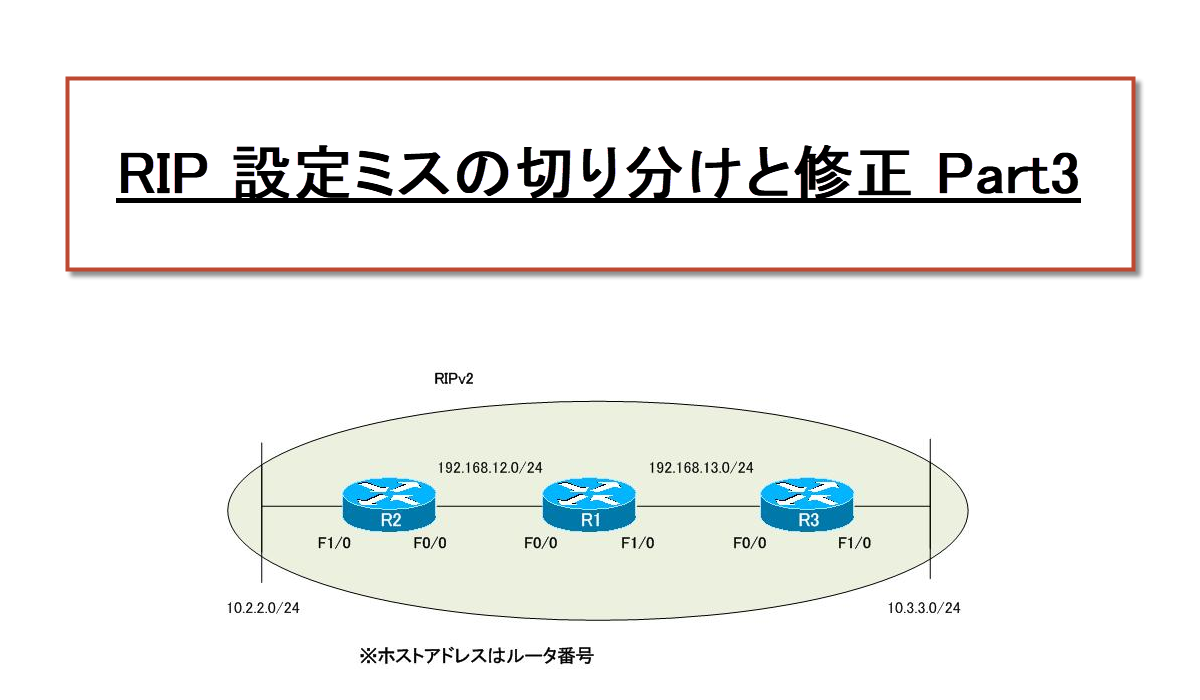 RIP 設定ミスの切り分けと修正 Part3

RIPv2

192.168.12.0/24

192.168.13.0/24

R2

R1

R3

F1/0

F0/0

F0/0

F1/0

F0/0

F1/0

10.2.2.0/24

10.3.3.0/24

※ホストアドレスはルータ番号